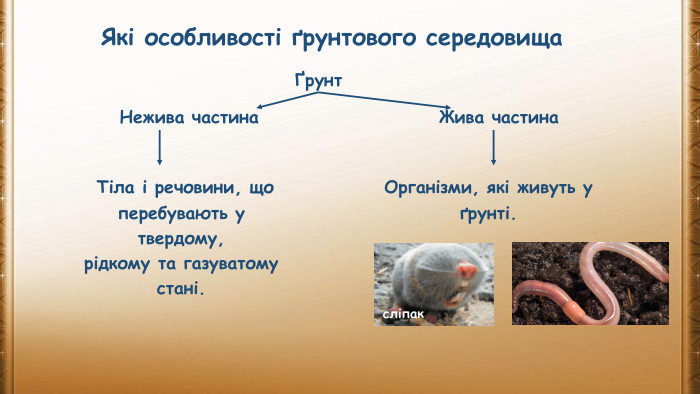 Які особливості ґрунтового середовища

Ґрунт

Нежива частина

Жива частина

Тіла і речовини, що перебувають у твердому, рідкому та газуватому стані.

Організми, які живуть у ґрунті.

сліпак